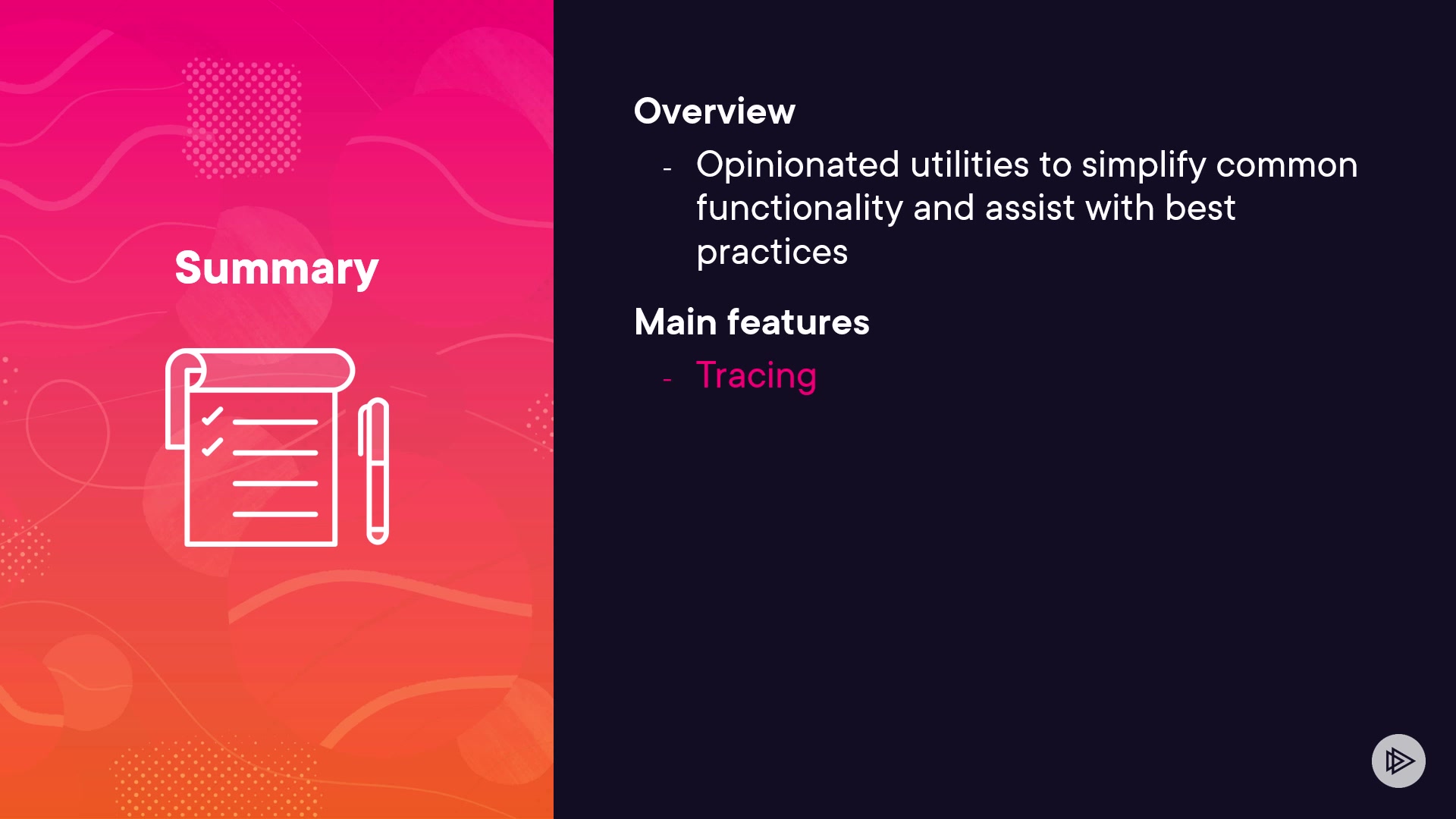 Summary

Overview

- Opinionated utilities to simplify common functionality and assist with best practices

Main features

- Tracing